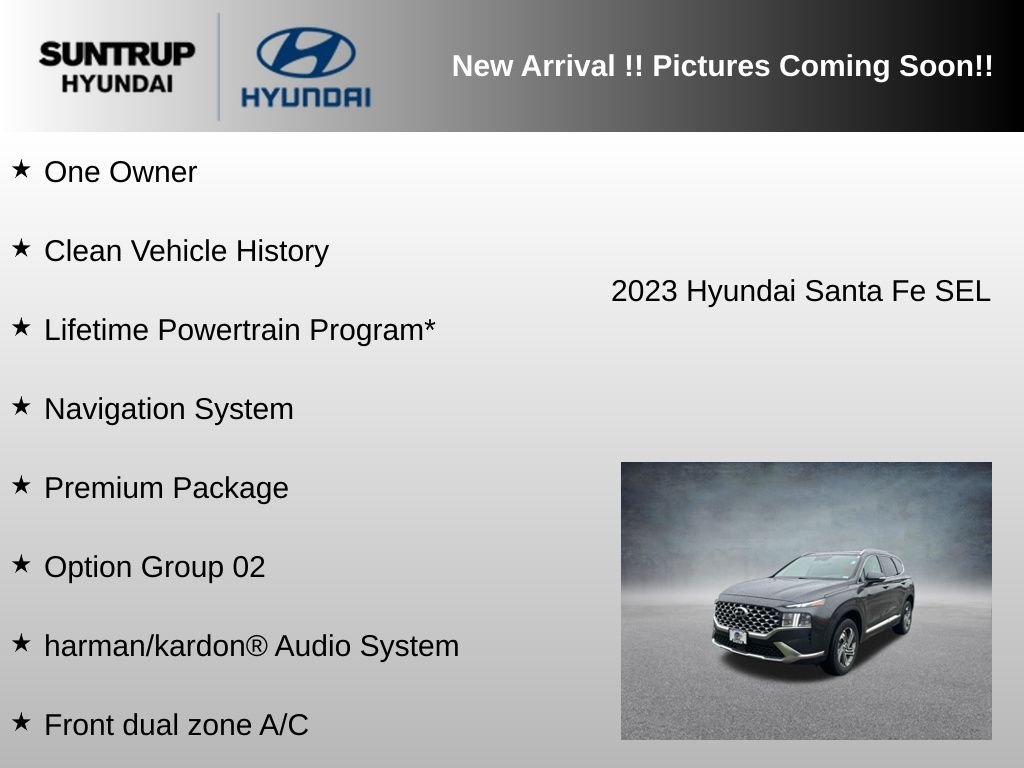 SUNTRUP HYUNDAI

HYUNDAI

New Arrival !! Pictures Coming Soon!!

★ One Owner

★ Clean Vehicle History

2023 Hyundai Santa Fe SEL

★ Lifetime Powertrain Program*

★ Navigation System

★ Premium Package

★ Option Group 02

★ harman/kardon® Audio System

★ Front dual zone A/C